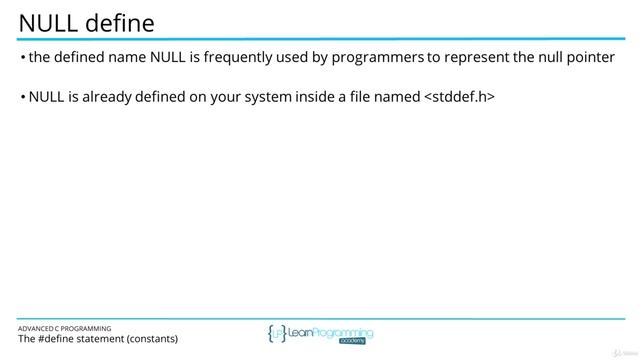 NULL define

• the defined name NULL is frequently used by programmers to represent the null pointer

• NULL is already defined on your system inside a file named <stddef.h>

ADVANCED C PROGRAMMING
The #define statement (constants)

{LP} LearnProgramming academy